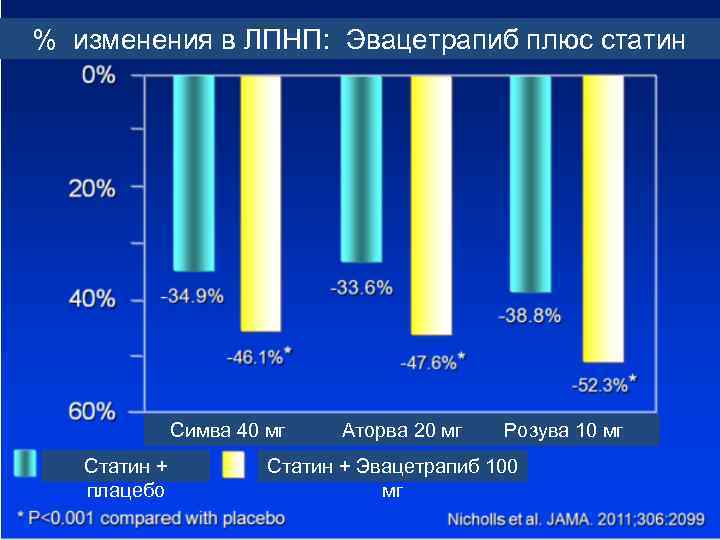 % изменения в ЛПНП: Эвацетрапиб плюс статин

0%
20%
40%
60%

-34.9%
-46.1%*
-33.6%
-47.6%*
-38.8%
-52.3%*

Симва 40 мг
Аторва 20 мг
Розува 10 мг

Статин + плацебо
Статин + Эвацетрапиб 100 мг

* P<0.001 compared with placebo

Nicholls et al. JAMA. 2011;306:2099